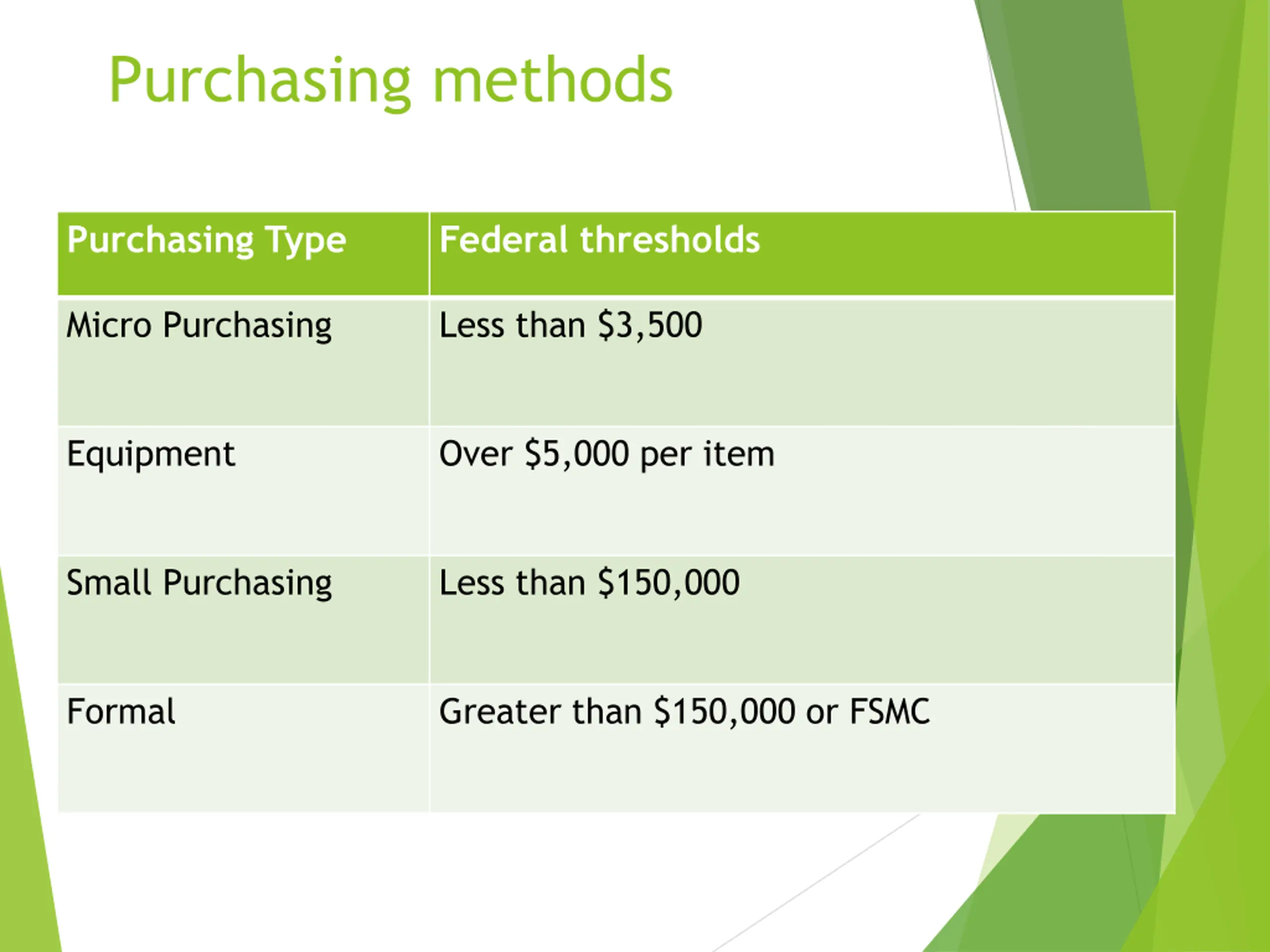 Purchasing methods

| Purchasing Type | Federal thresholds |
|---|---|
| Micro Purchasing | Less than \$3,500 |
| Equipment | Over \$5,000 per item |
| Small Purchasing | Less than \$150,000 |
| Formal | Greater than \$150,000 or FSMC |